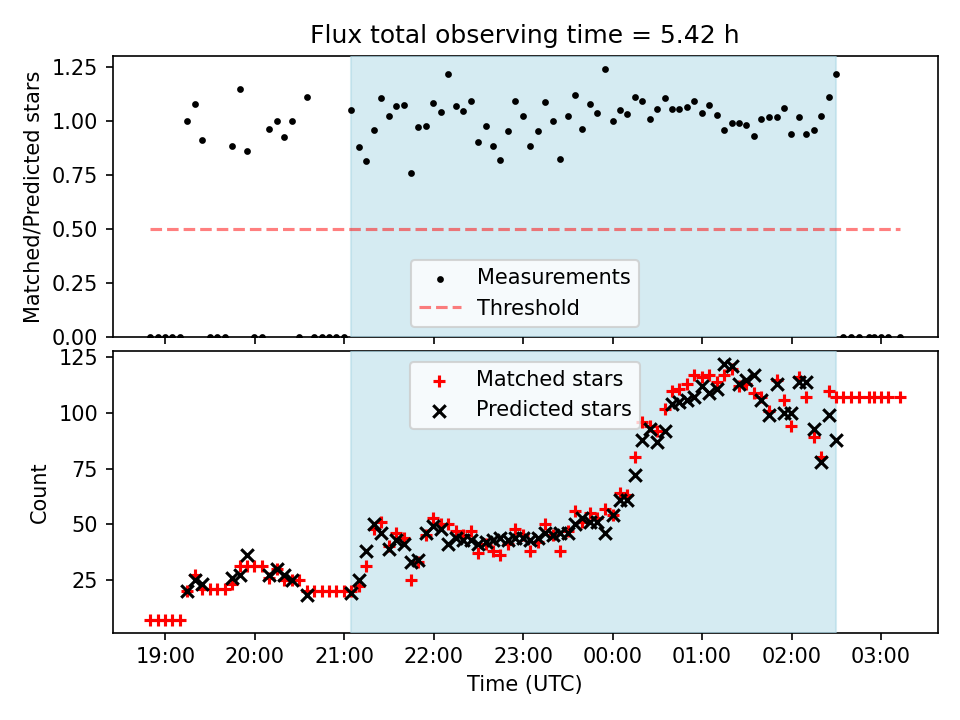 Flux total observing time = 5.42 h

Matched/Predicted stars

1.25
1.00
0.75
0.50
0.25
0.00

Measurements
Threshold

Count

125
100
75
50
25

Matched stars
Predicted stars

19:00
20:00
21:00
22:00
23:00
00:00
01:00
02:00
03:00

Time (UTC)